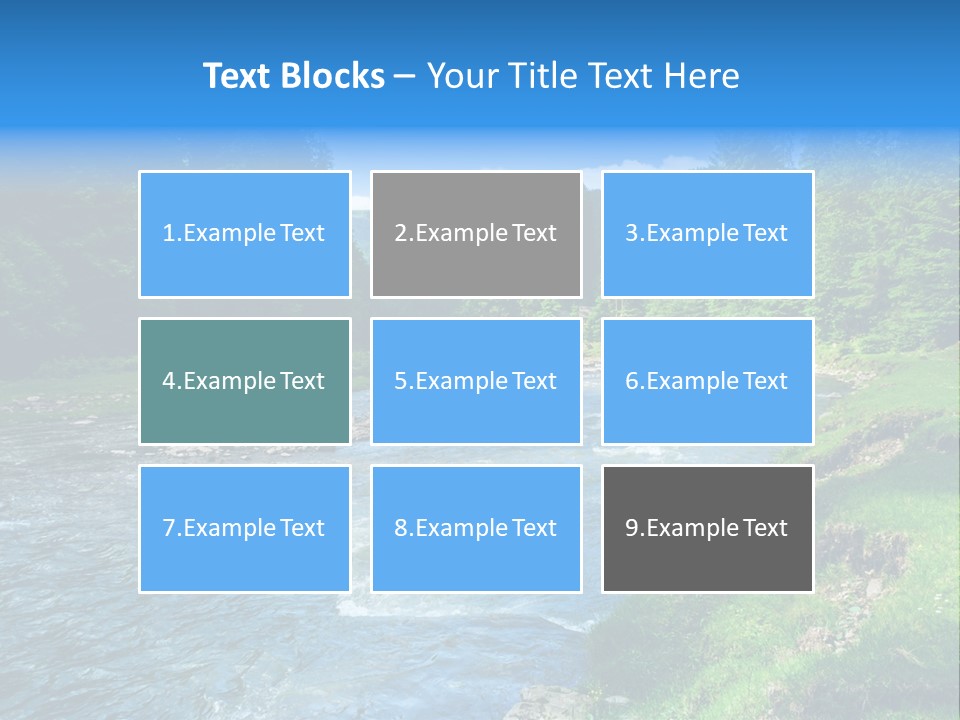 Text Blocks – Your Title Text Here

1.Example Text

2.Example Text

3.Example Text

4.Example Text

5.Example Text

6.Example Text

7.Example Text

8.Example Text

9.Example Text